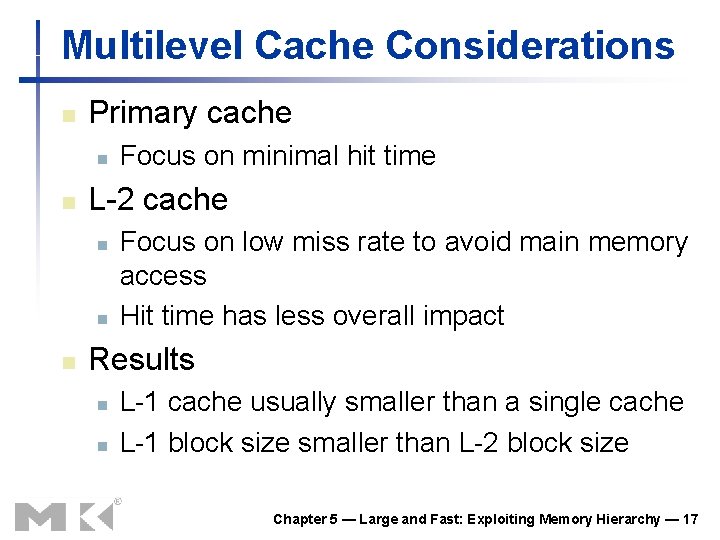 Multilevel Cache Considerations

- Primary cache
  - Focus on minimal hit time
- L-2 cache
  - Focus on low miss rate to avoid main memory access
  - Hit time has less overall impact
- Results
  - L-1 cache usually smaller than a single cache
  - L-1 block size smaller than L-2 block size

MK®

Chapter 5 — Large and Fast: Exploiting Memory Hierarchy — 17